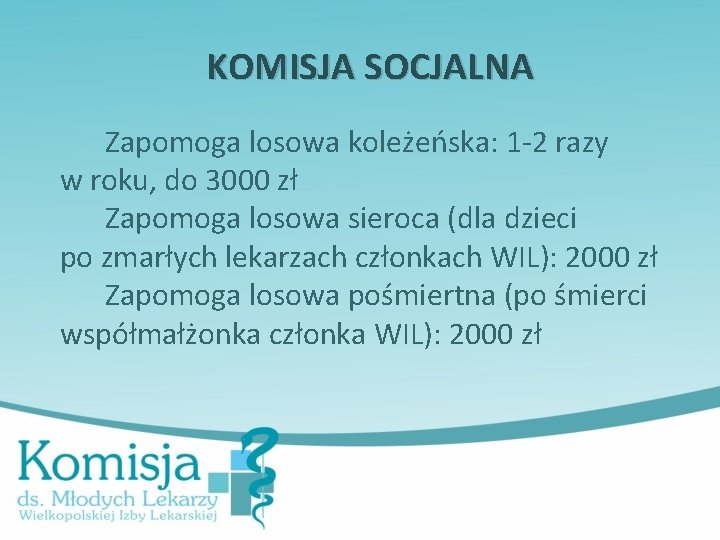 KOMISJA SOCJALNA

Zapomoga losowa koleżeńska: 1-2 razy w roku, do 3000 zł

Zapomoga losowa sieroca (dla dzieci po zmarłych lekarzach członkach WIL): 2000 zł

Zapomoga losowa pośmiertna (po śmierci współmałżonka członka WIL): 2000 zł

Komisja
ds. Młodych Lekarzy
Wielkopolskiej Izby Lekarskiej